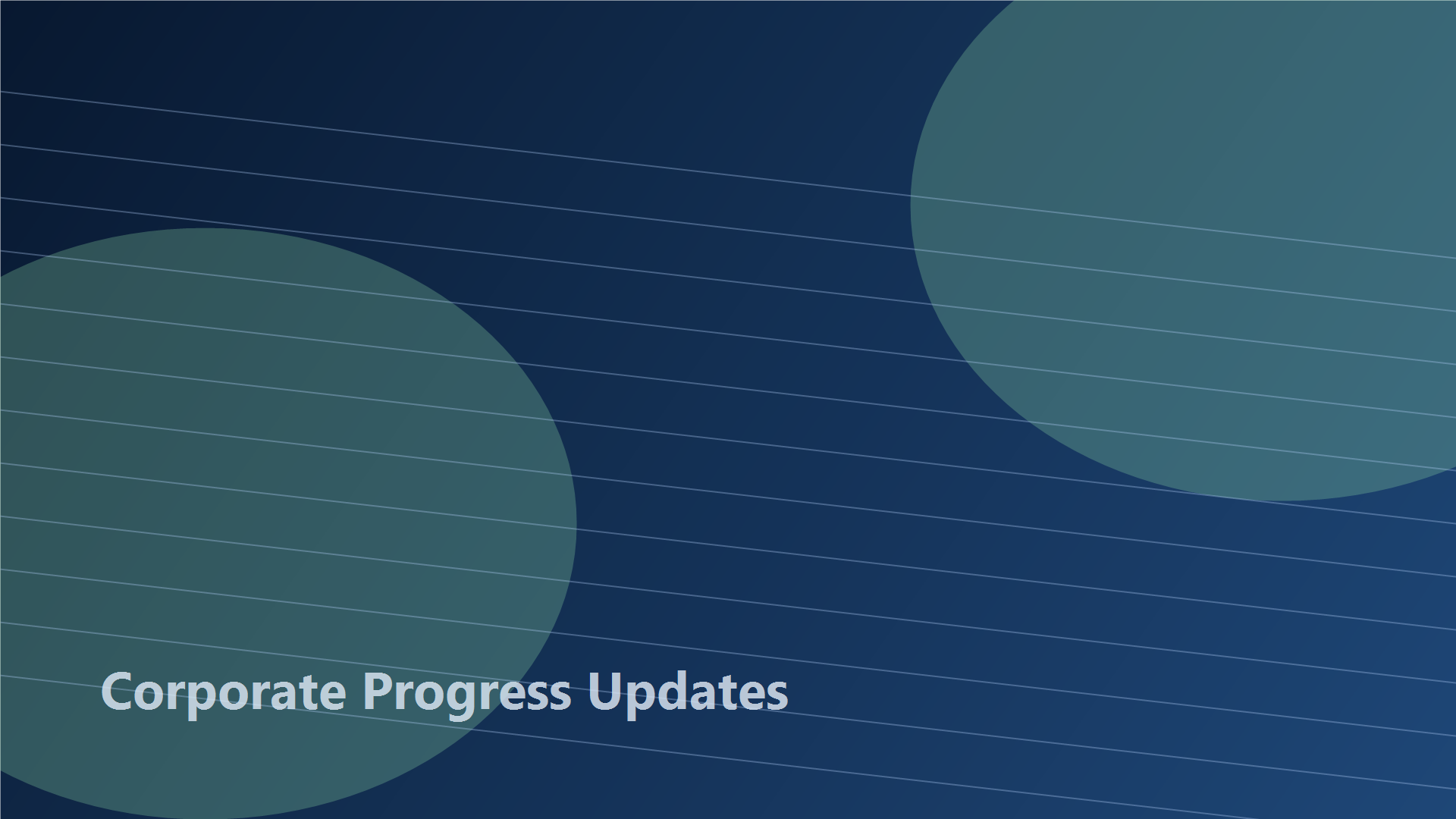 Corporate Progress Updates